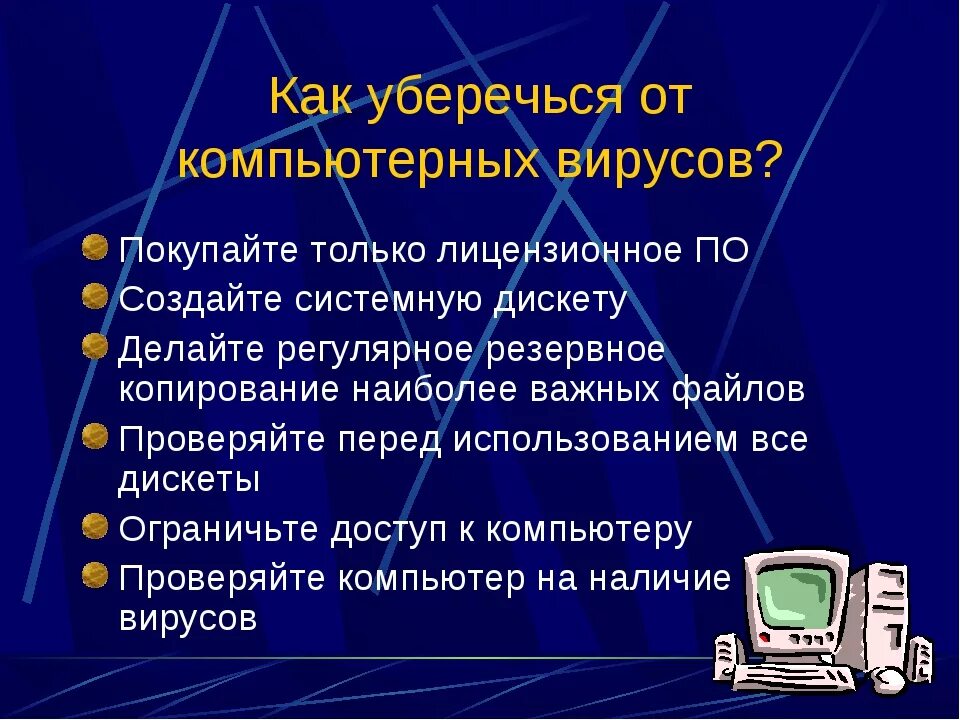 Как уберечься от компьютерных вирусов?

Покупайте только лицензионное ПО
Создайте системную дискету
Делайте регулярное резервное копирование наиболее важных файлов
Проверяйте перед использованием все дискеты
Ограничьте доступ к компьютеру
Проверяйте компьютер на наличие вирусов